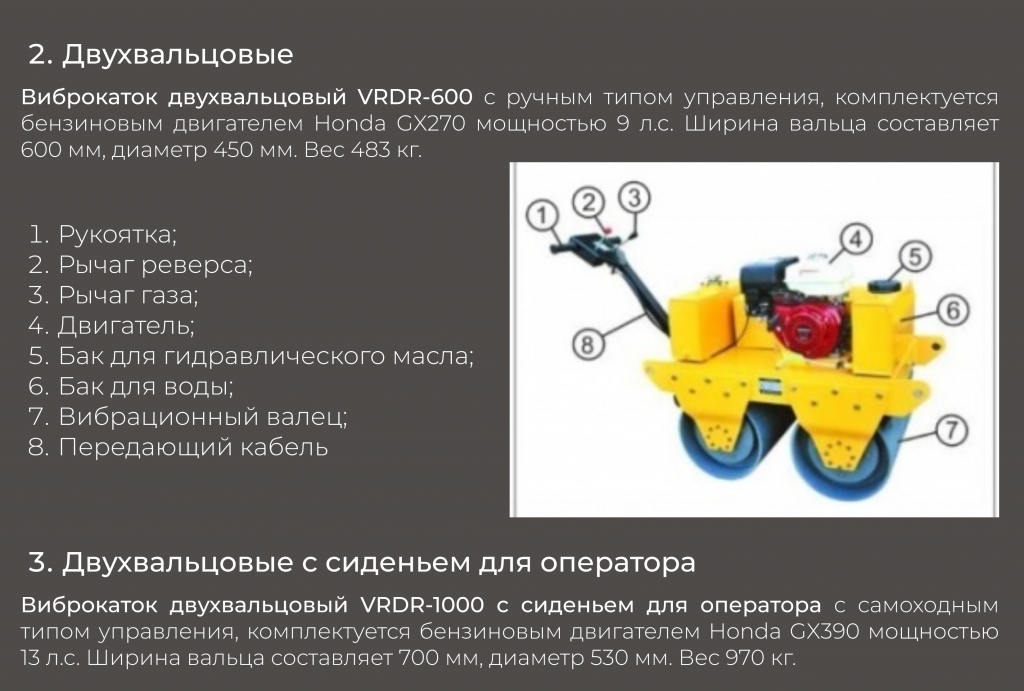 2. Двухвальцовые

Виброкаток двухвальцовый VRDR-600 с ручным типом управления, комплектуется бензиновым двигателем Honda GX270 мощностью 9 л.с. Ширина вальца составляет 600 мм, диаметр 450 мм. Вес 483 кг.

1. Рукоятка;
2. Рычаг реверса;
3. Рычаг газа;
4. Двигатель;
5. Бак для гидравлического масла;
6. Бак для воды;
7. Вибрационный валец;
8. Передающий кабель

1 2 3 4 5 6 7 8

3. Двухвальцовые с сиденьем для оператора

Виброкаток двухвальцовый VRDR-1000 с сиденьем для оператора с самоходным типом управления, комплектуется бензиновым двигателем Honda GX390 мощностью 13 л.с. Ширина вальца составляет 700 мм, диаметр 530 мм. Вес 970 кг.